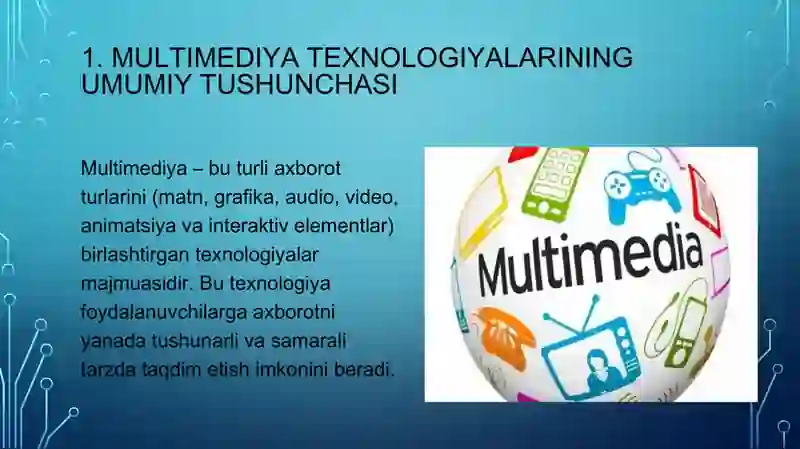 1. MULTIMEDIYA TEXNOLOGIYALARINING UMUMIY TUSHUNCHASI

Multimediya – bu turli axborot turlarini (matn, grafika, audio, video, animatsiya va interaktiv elementlar) birlashtirgan texnologiyalar majmuasidir. Bu texnologiya foydalanuvchilarga axborotni yanada tushunarli va samarali tarzda taqdim etish imkonini beradi.

Multimedia